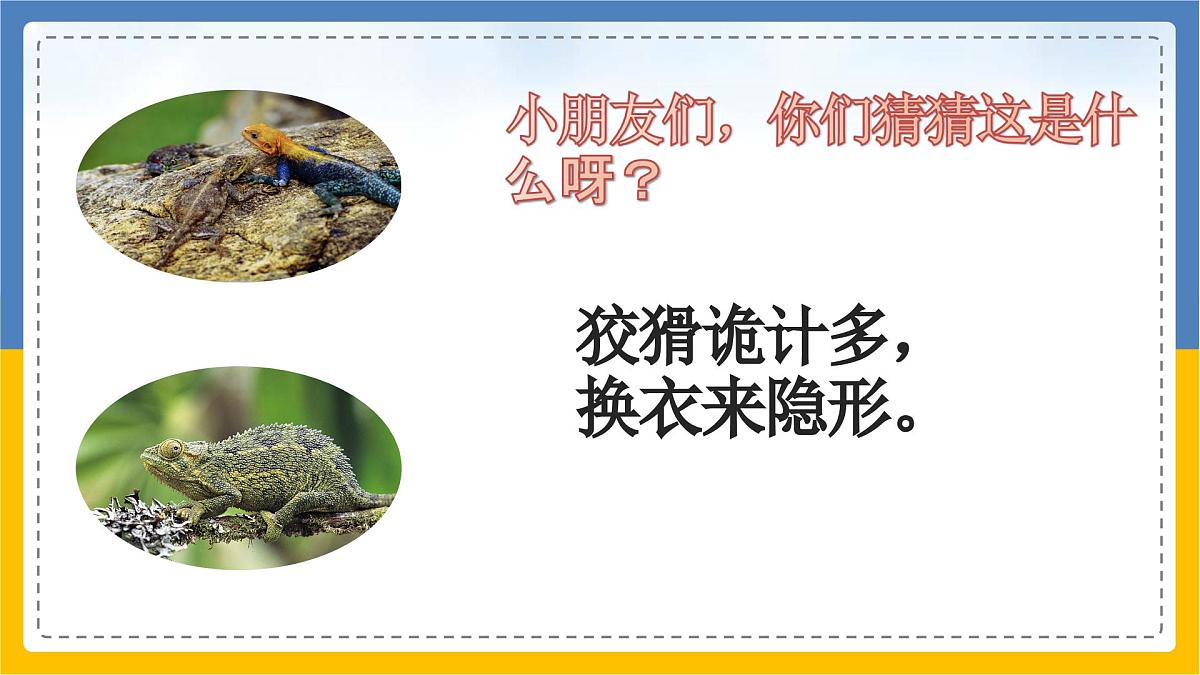 小朋友们，你们猜猜这是什么呀？

狡猾诡计多，
换衣来隐形。